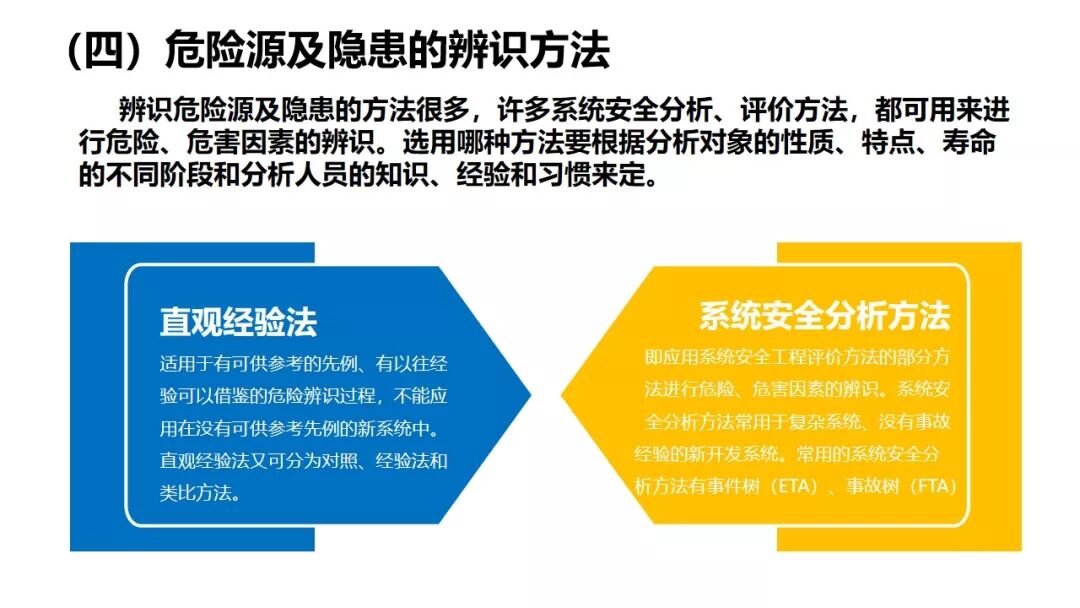 （四）危险源及隐患的辨识方法

辨识危险源及隐患的方法很多，许多系统安全分析、评价方法，都可用来进行危险、危害因素的辨识。选用哪种方法要根据分析对象的性质、特点、寿命的不同阶段和分析人员的知识、经验和习惯来定。

直观经验法

适用于有可供参考的先例、有以往经验可以借鉴的危险辨识过程，不能应用在没有可供参考先例的新系统中。直观经验法又可分为对照、经验法和类比方法。

系统安全分析方法

即应用系统安全工程评价方法的部分方法进行危险、危害因素的辨识。系统安全分析方法常用于复杂系统、没有事故经验的新开发系统。常用的系统安全分析方法有事件树（ETA）、事故树（FTA）